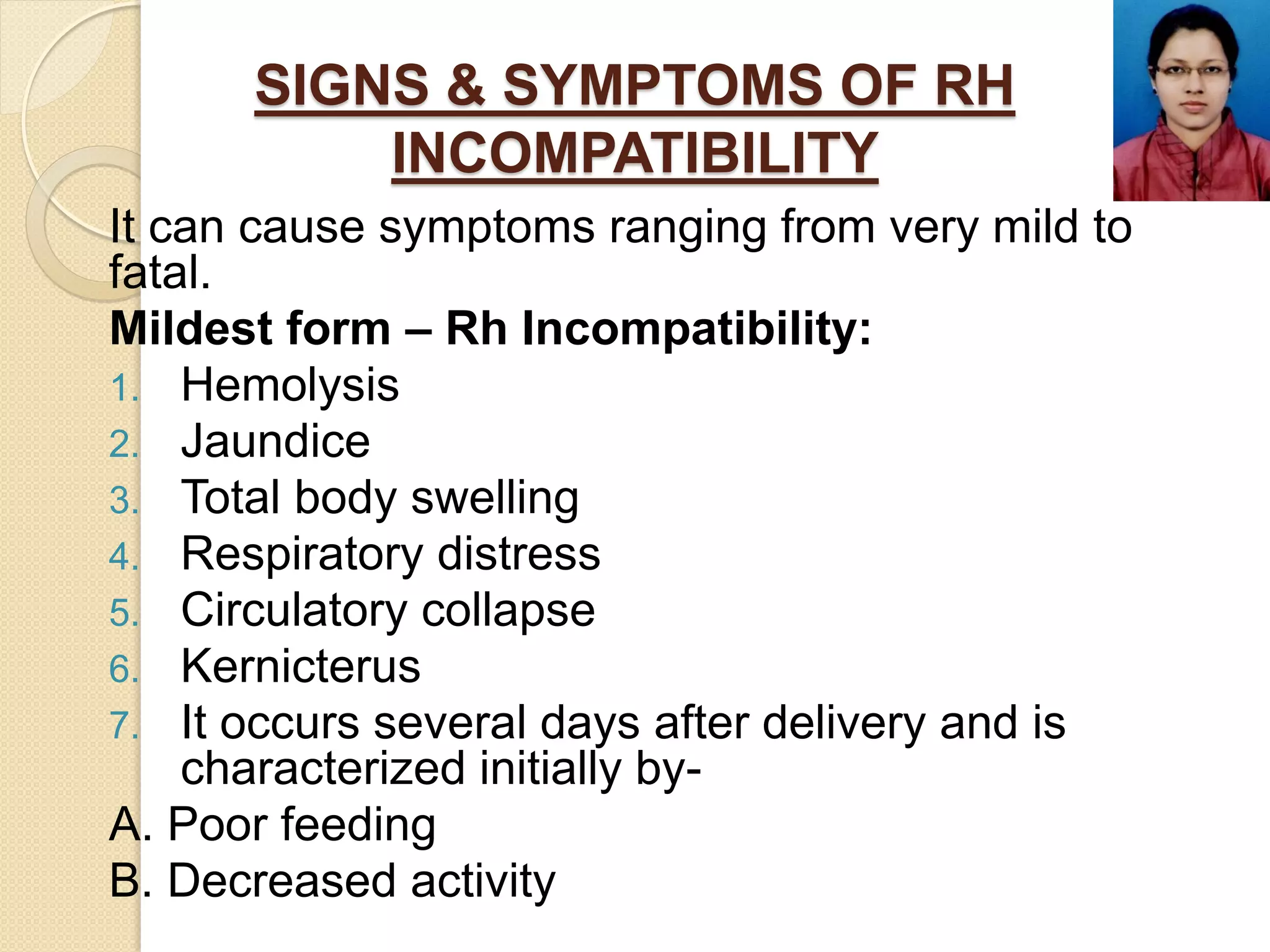 SIGNS & SYMPTOMS OF RH INCOMPATIBILITY

It can cause symptoms ranging from very mild to fatal.

Mildest form – Rh Incompatibility:

1. Hemolysis
2. Jaundice
3. Total body swelling
4. Respiratory distress
5. Circulatory collapse
6. Kernicterus
7. It occurs several days after delivery and is characterized initially by-

A. Poor feeding
B. Decreased activity